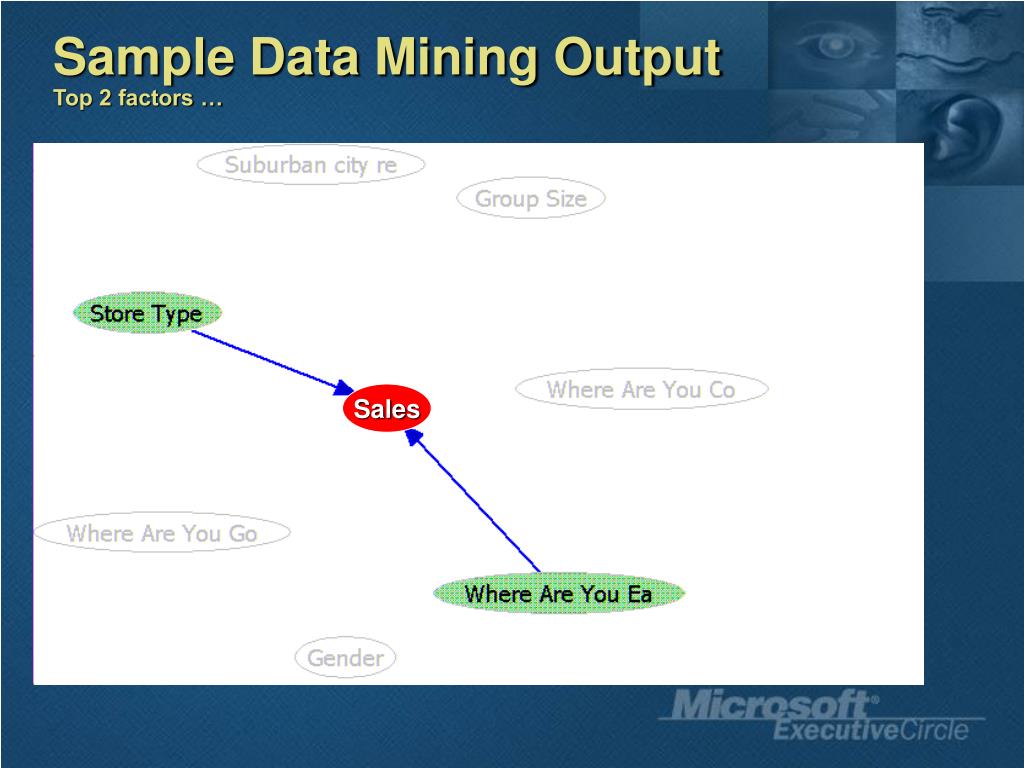 Sample Data Mining Output
Top 2 factors …

Suburban city re

Group Size

Store Type

Sales

Where Are You Co

Where Are You Go

Where Are You Ea

Gender

Microsoft® ExecutiveCircle